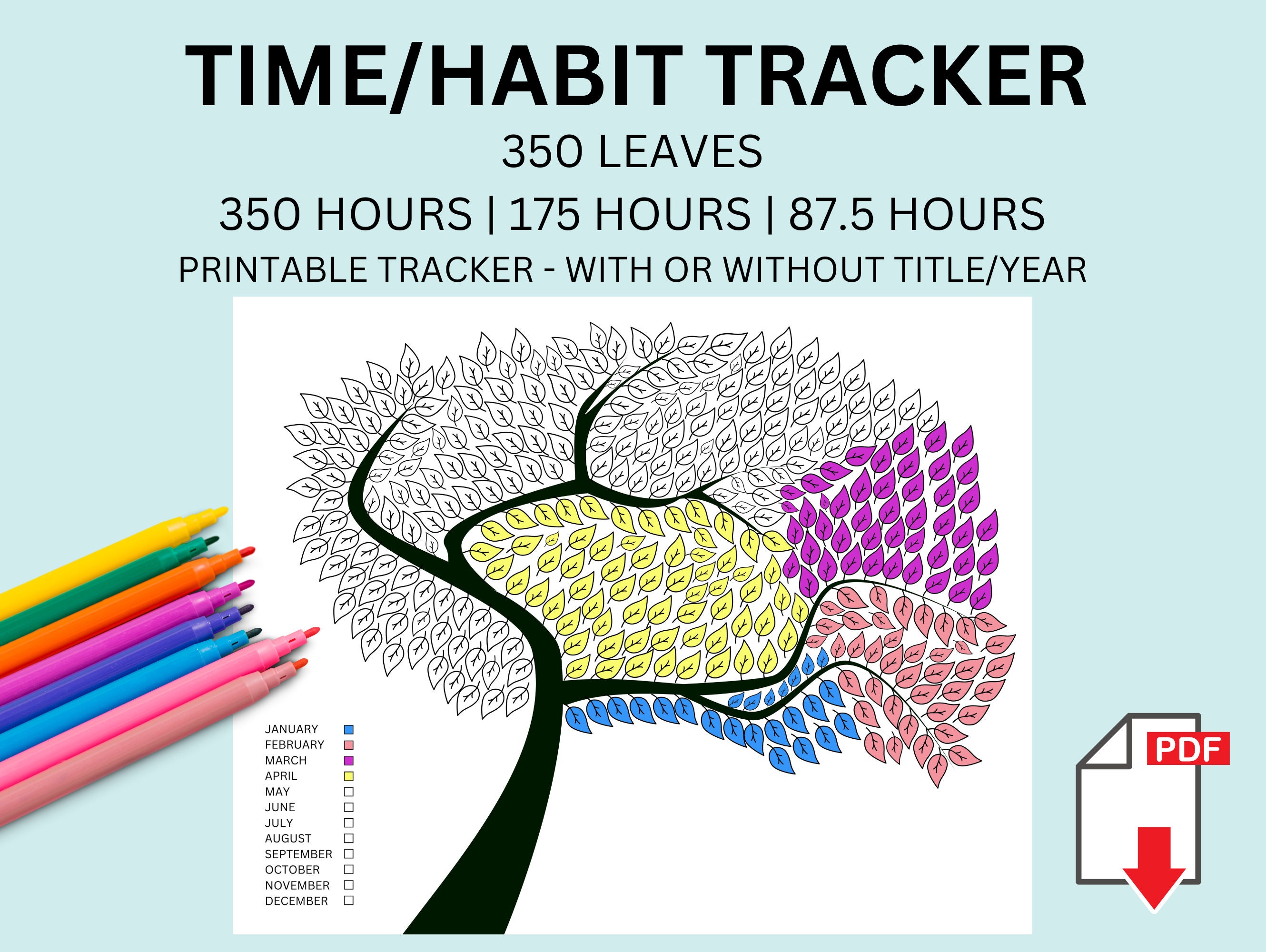 TIME/HABIT TRACKER

350 LEAVES

350 HOURS | 175 HOURS | 87.5 HOURS

PRINTABLE TRACKER - WITH OR WITHOUT TITLE/YEAR

JANUARY
FEBRUARY
MARCH
APRIL
MAY
JUNE
JULY
AUGUST
SEPTEMBER
OCTOBER
NOVEMBER
DECEMBER

PDF